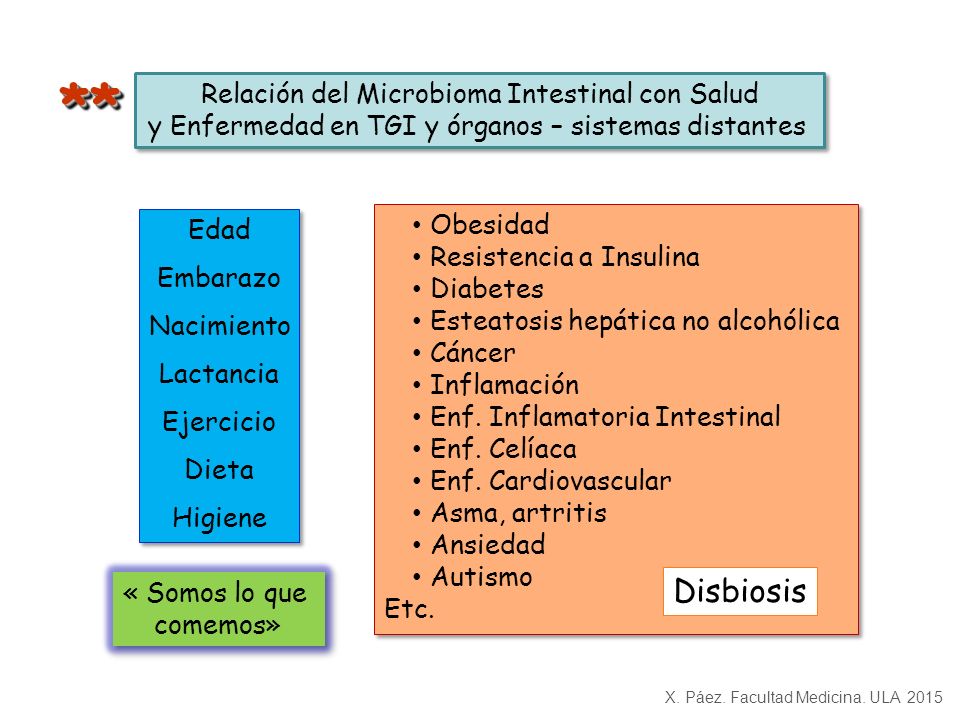 **

Relación del Microbioma Intestinal con Salud y Enfermedad en TGI y órganos – sistemas distantes

Edad
Embarazo
Nacimiento
Lactancia
Ejercicio
Dieta
Higiene

« Somos lo que comemos»

• Obesidad
• Resistencia a Insulina
• Diabetes
• Esteatosis hepática no alcohólica
• Cáncer
• Inflamación
• Enf. Inflamatoria Intestinal
• Enf. Celíaca
• Enf. Cardiovascular
• Asma, artritis
• Ansiedad
• Autismo
Etc.

Disbiosis

X. Páez. Facultad Medicina. ULA 2015